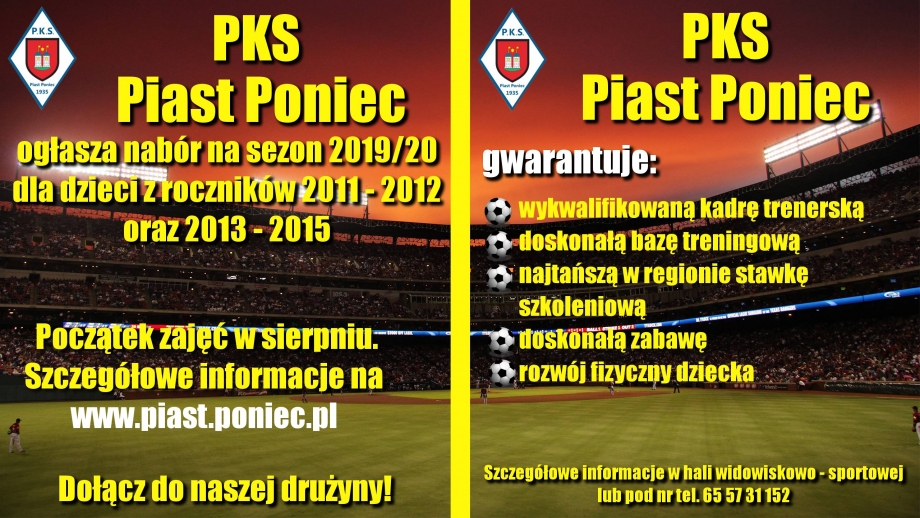 P.K.S.
Piast Poniec
1935

PKS
Piast Poniec

ogłasza nabór na sezon 2019/20 dla dzieci z roczników 2011 - 2012 oraz 2013 - 2015

Początek zajęć w sierpniu. Szczegółowe informacje na www.piast.poniec.pl

Dołącz do naszej drużyny!

P.K.S.
Piast Poniec
1935

PKS
Piast Poniec

gwarantuje:

wykwalifikowaną kadrę trenerską
doskonałą bazę treningową
najtańszą w regionie stawkę szkoleniową
doskonałą zabawę
rozwój fizyczny dziecka

Szczegółowe informacje w hali widowiskowo - sportowej lub pod nr tel. 65 57 31 152